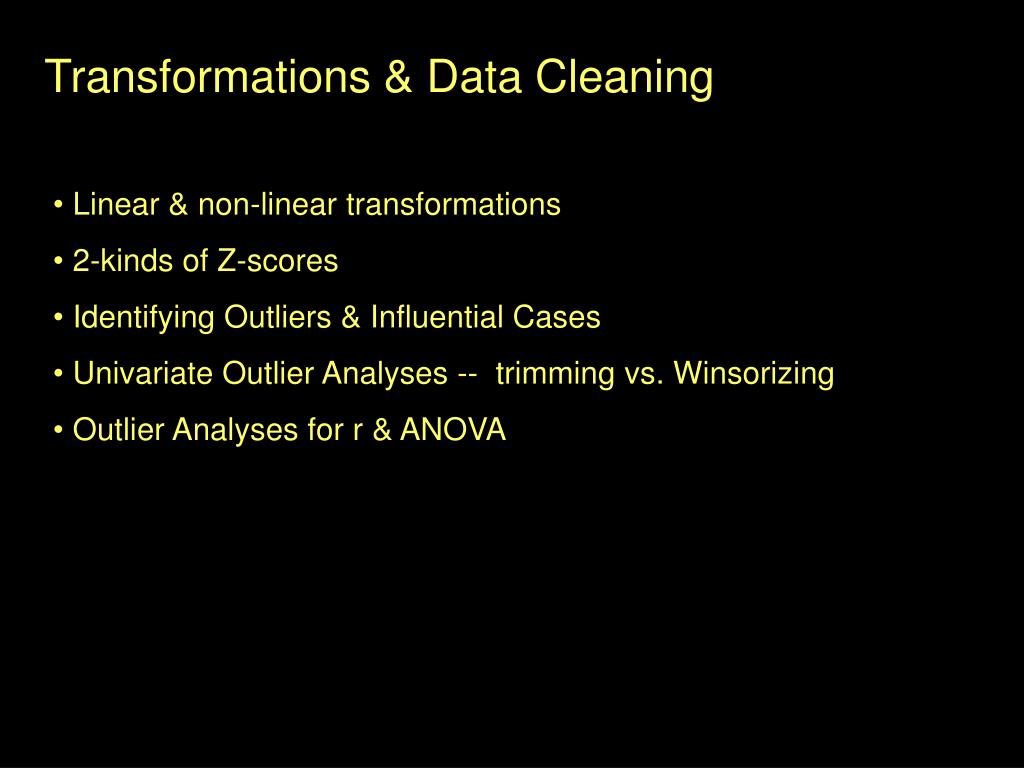 Transformations & Data Cleaning

• Linear & non-linear transformations

• 2-kinds of Z-scores

• Identifying Outliers & Influential Cases

• Univariate Outlier Analyses -- trimming vs. Winsorizing

• Outlier Analyses for r & ANOVA